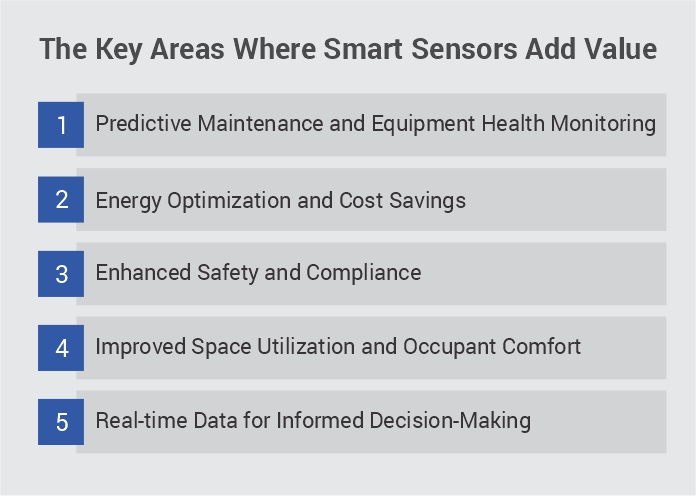 The Key Areas Where Smart Sensors Add Value

1 Predictive Maintenance and Equipment Health Monitoring

2 Energy Optimization and Cost Savings

3 Enhanced Safety and Compliance

4 Improved Space Utilization and Occupant Comfort

5 Real-time Data for Informed Decision-Making